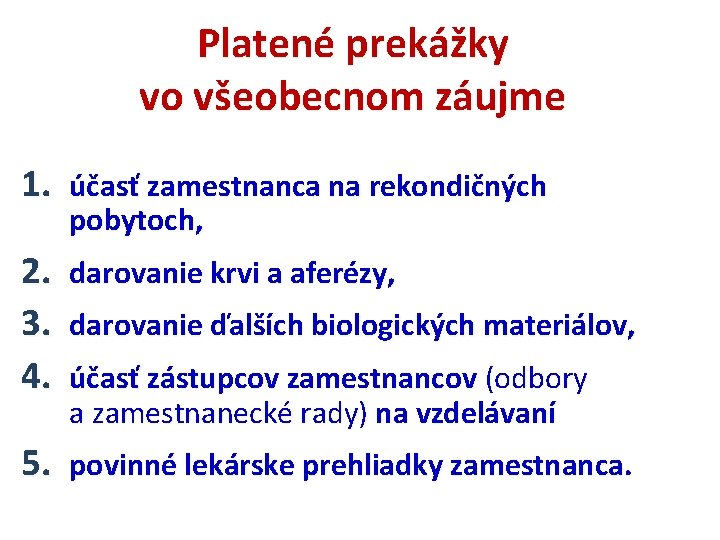 Platené prekážky vo všeobecnom záujme

1. účasť zamestnanca na rekondičných pobytoch,

2. darovanie krvi a aferézy,

3. darovanie ďalších biologických materiálov,

4. účasť zástupcov zamestnancov (odbory a zamestnanecké rady) na vzdelávaní

5. povinné lekárske prehliadky zamestnanca.